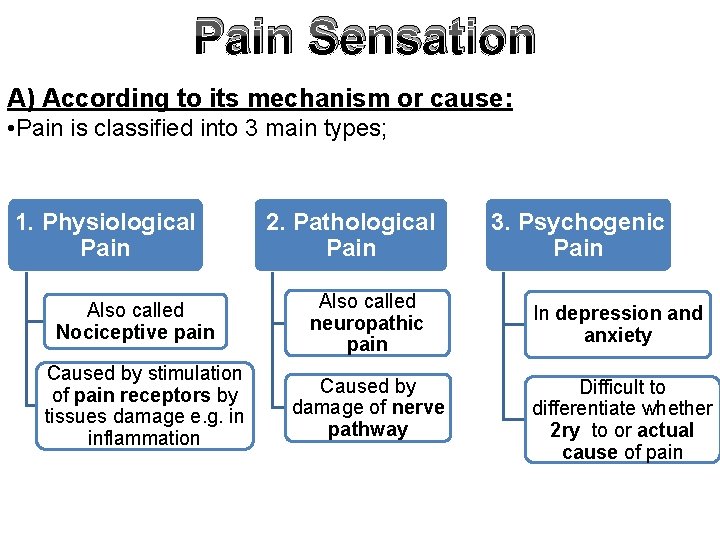 Pain Sensation

A) According to its mechanism or cause:

•Pain is classified into 3 main types;

1. Physiological Pain

Also called Nociceptive pain

Caused by stimulation of pain receptors by tissues damage e.g. in inflammation

2. Pathological Pain

Also called neuropathic pain

Caused by damage of nerve pathway

3. Psychogenic Pain

In depression and anxiety

Difficult to differentiate whether 2ry to or actual cause of pain